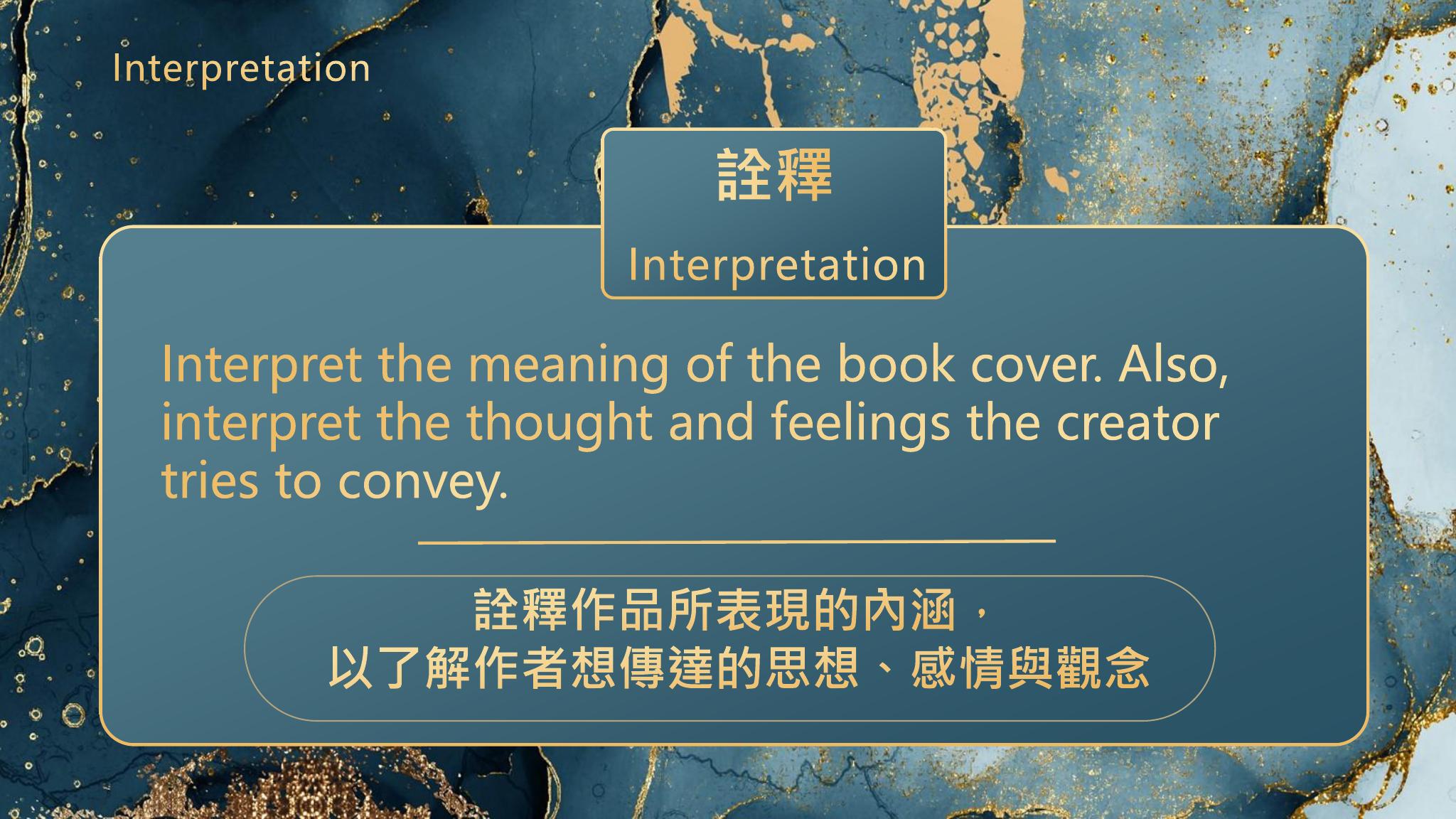 Interpretation

詮釋

Interpretation

Interpret the meaning of the book cover. Also, interpret the thought and feelings the creator tries to convey.

詮釋作品所表現的內涵，
以了解作者想傳達的思想、感情與觀念